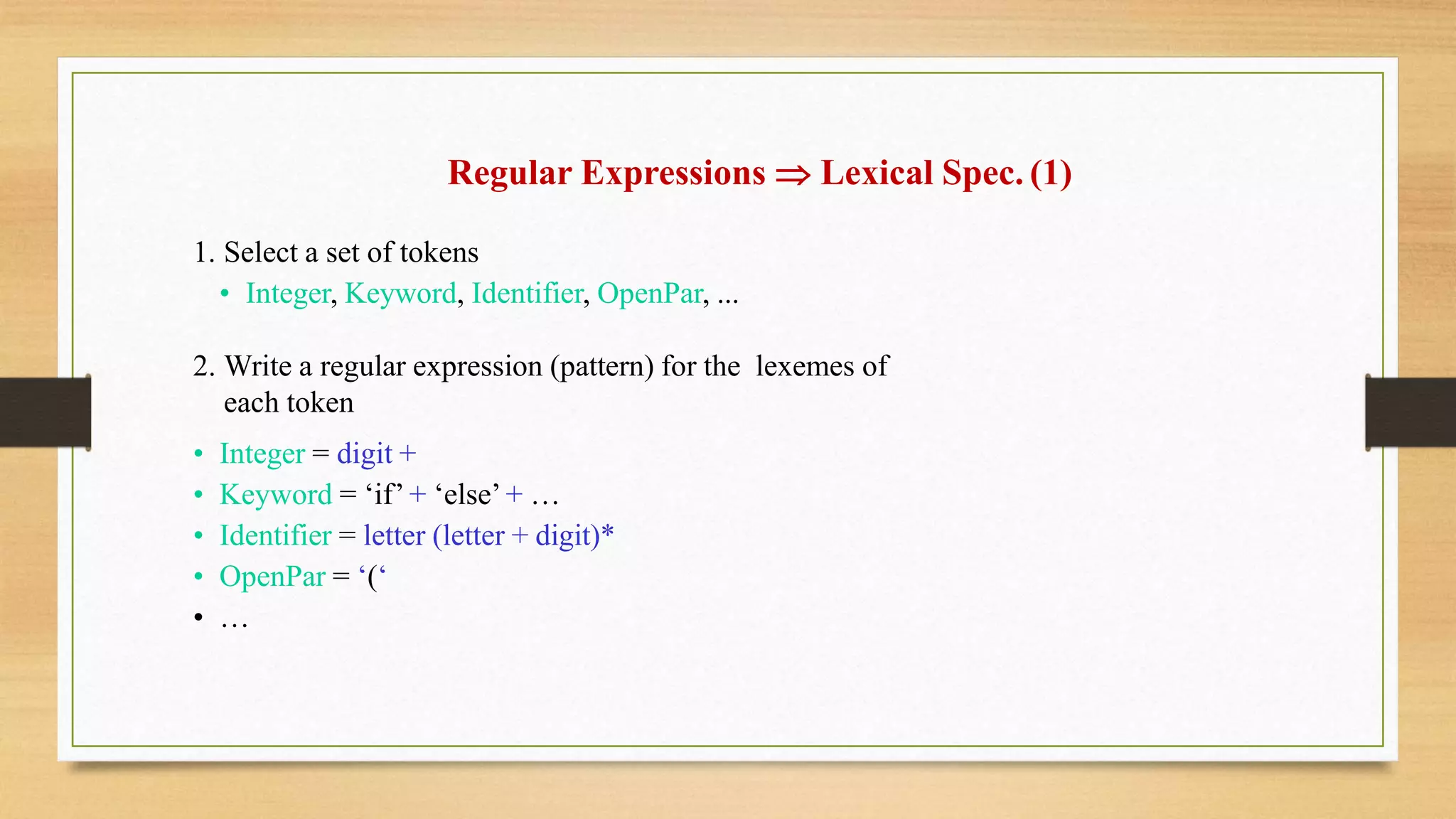 Regular Expressions ⇒ Lexical Spec. (1)

1. Select a set of tokens

• Integer, Keyword, Identifier, OpenPar, ...

2. Write a regular expression (pattern) for the lexemes of each token

• Integer = digit +
• Keyword = ‘if’ + ‘else’ + …
• Identifier = letter (letter + digit)*
• OpenPar = ‘(‘
• …